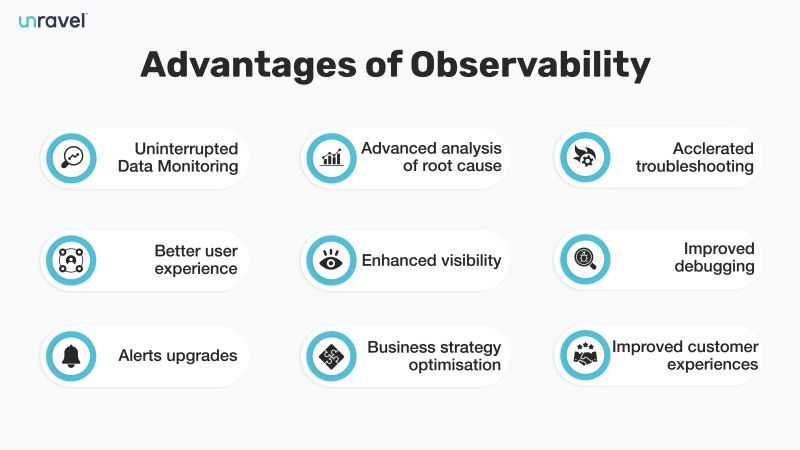 unravel

Advantages of Observability

Uninterrupted Data Monitoring

Advanced analysis of root cause

Acclerated troubleshooting

Better user experience

Enhanced visibility

Improved debugging

Alerts upgrades

Business strategy optimisation

Improved customer experiences